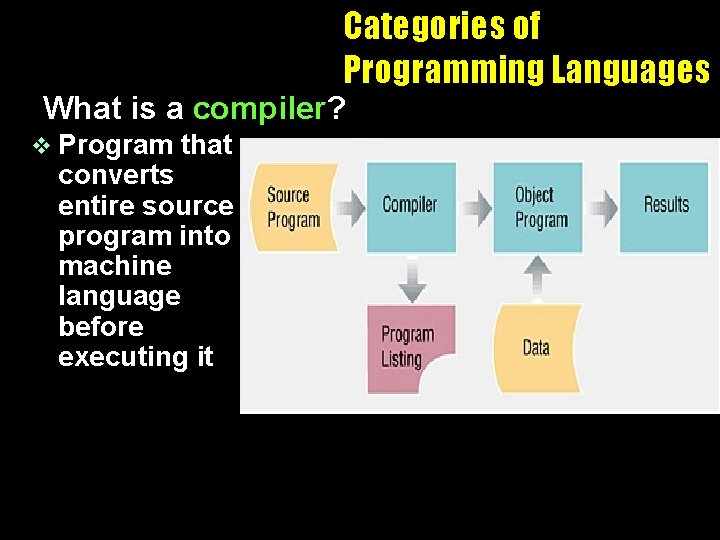 Categories of Programming Languages

What is a compiler?

❖ Program that converts entire source program into machine language before executing it

Source Program

Compiler

Object Program

Results

Program Listing

Data